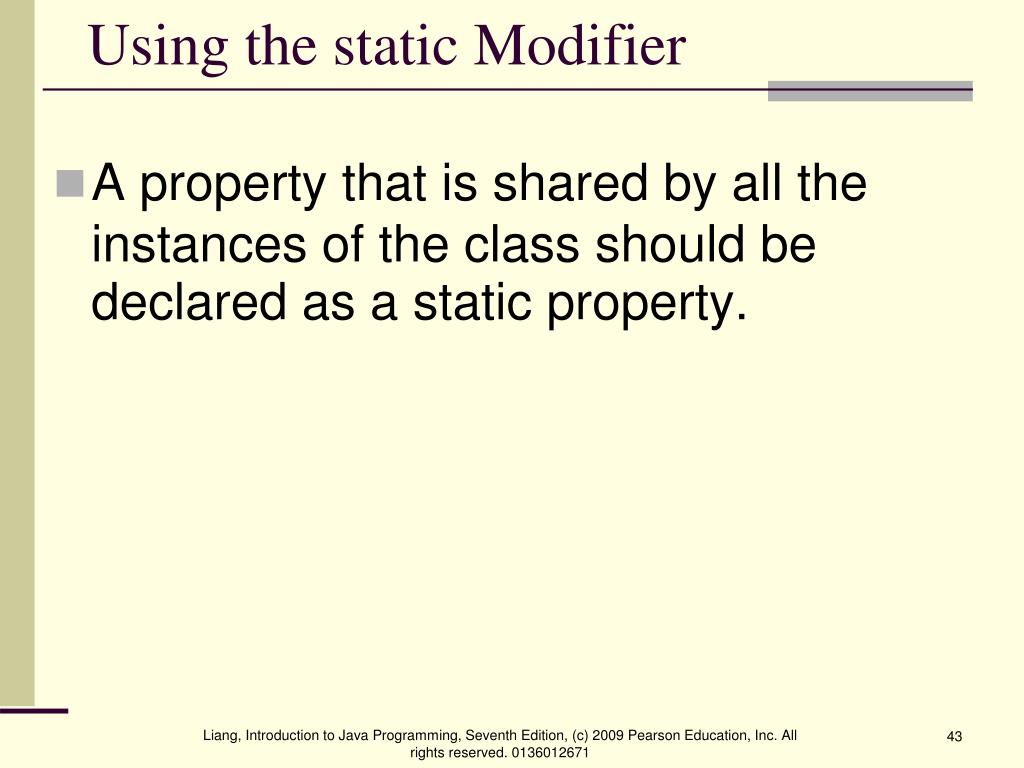 Using the static Modifier

A property that is shared by all the instances of the class should be declared as a static property.

Liang, Introduction to Java Programming, Seventh Edition, (c) 2009 Pearson Education, Inc. All rights reserved. 0136012671

43